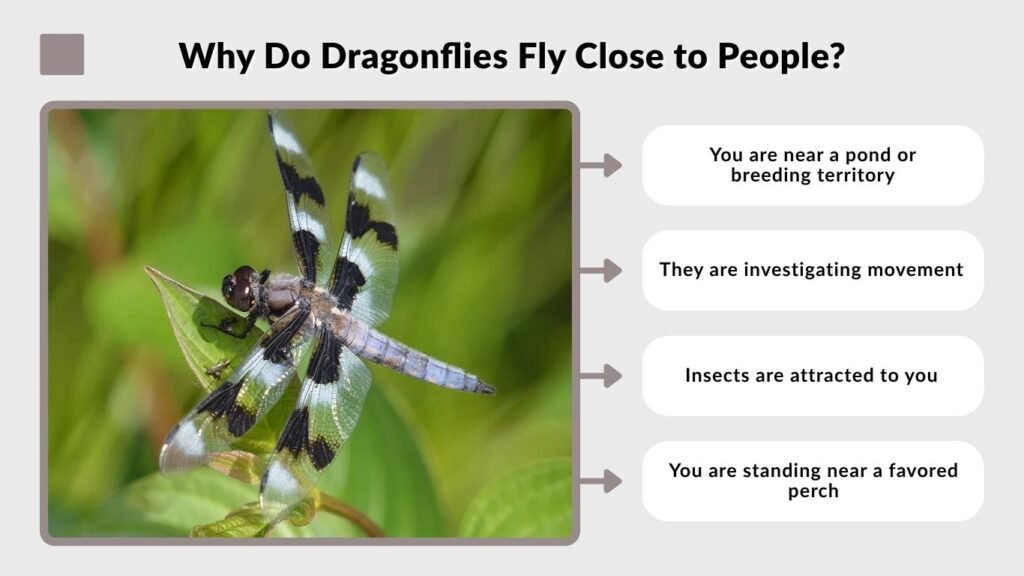 Why Do Dragonflies Fly Close to People?

You are near a pond or breeding territory

They are investigating movement

Insects are attracted to you

You are standing near a favored perch